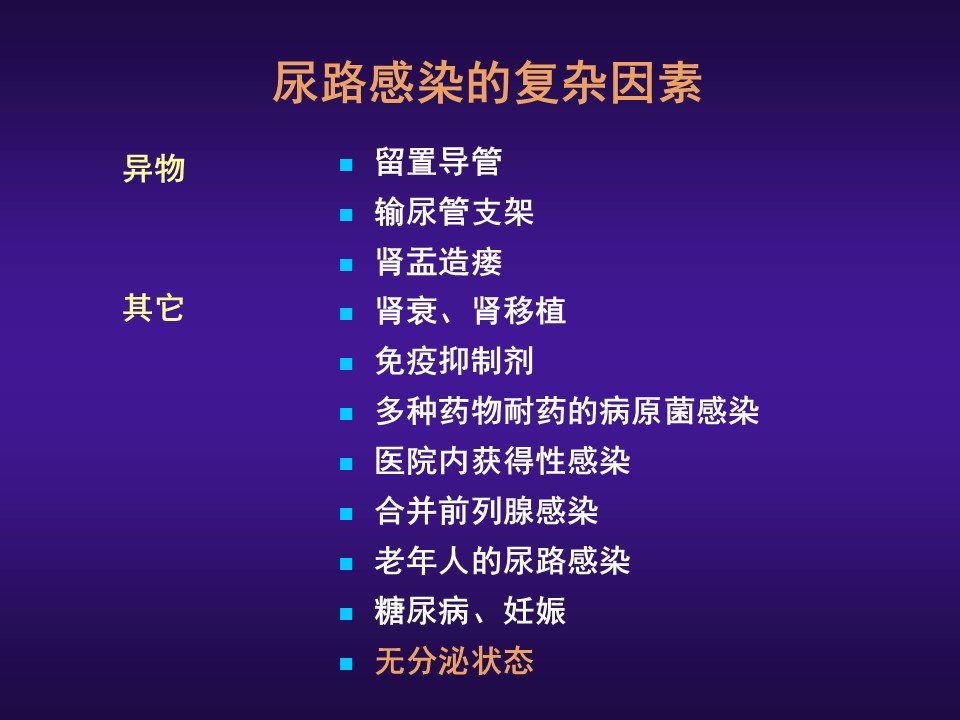 尿路感染的复杂因素

异物

- 留置导管
- 输尿管支架
- 肾盂造瘘

其它

- 肾衰、肾移植
- 免疫抑制剂
- 多种药物耐药的病原菌感染
- 医院内获得性感染
- 合并前列腺感染
- 老年人的尿路感染
- 糖尿病、妊娠
- 无分泌状态